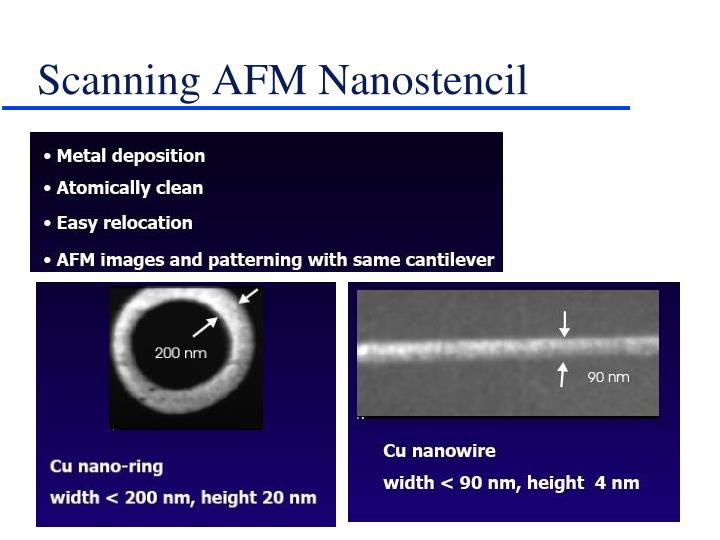 Scanning AFM Nanostencil

• Metal deposition
• Atomically clean
• Easy relocation
• AFM images and patterning with same cantilever

200 nm

Cu nano-ring
width < 200 nm, height 20 nm

90 nm

Cu nanowire
width < 90 nm, height 4 nm